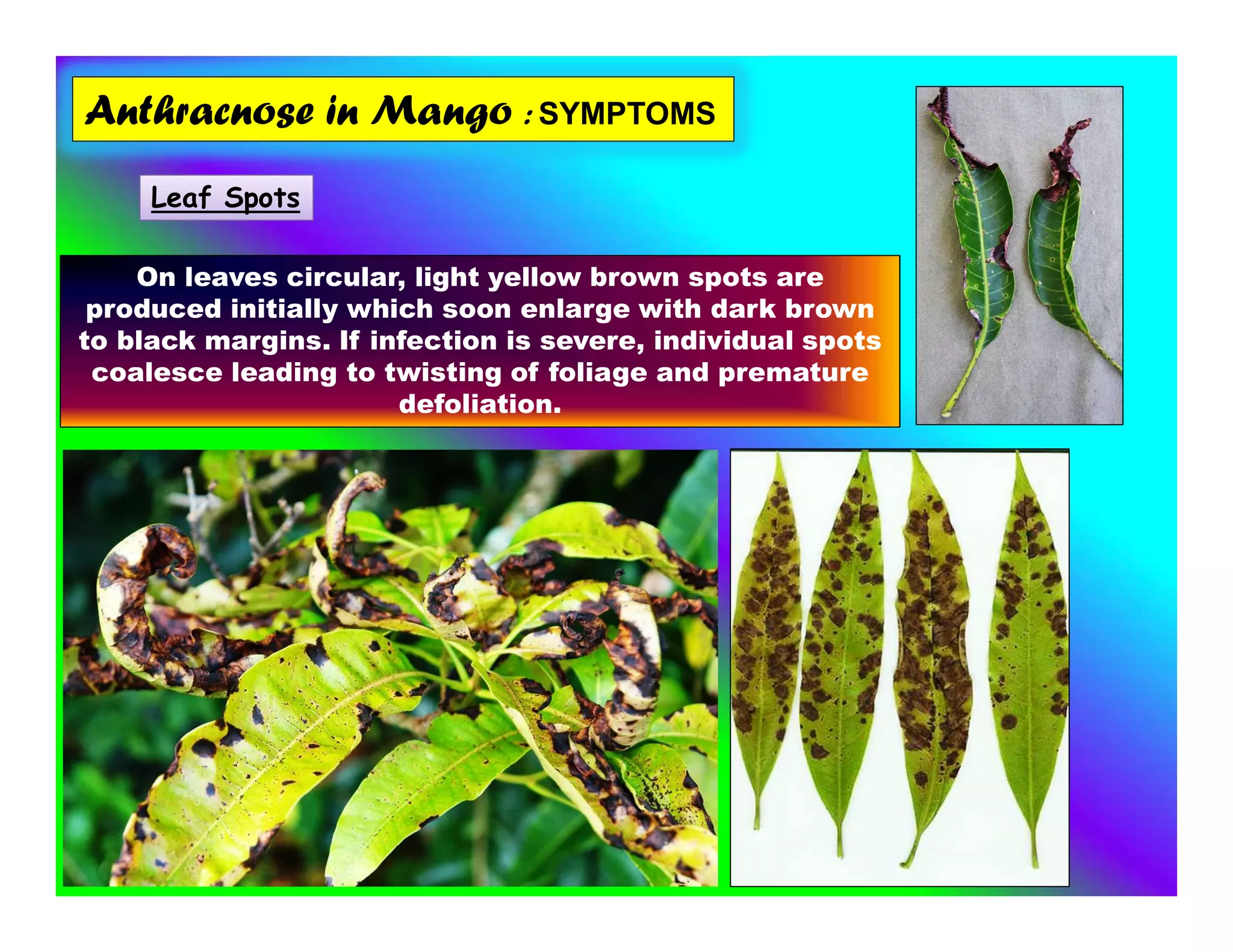 Anthracnose in Mango : SYMPTOMS

Leaf Spots

On leaves circular, light yellow brown spots are produced initially which soon enlarge with dark brown to black margins. If infection is severe, individual spots coalesce leading to twisting of foliage and premature defoliation.